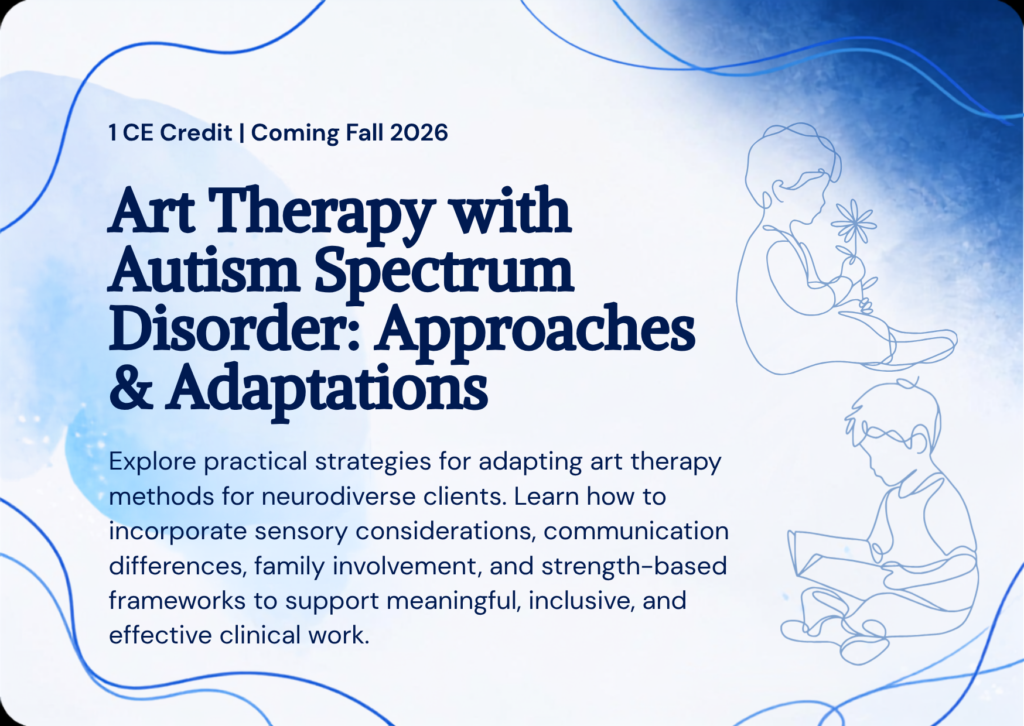 1 CE Credit | Coming Fall 2026

Art Therapy with Autism Spectrum Disorder: Approaches & Adaptations

Explore practical strategies for adapting art therapy methods for neurodiverse clients. Learn how to incorporate sensory considerations, communication differences, family involvement, and strength-based frameworks to support meaningful, inclusive, and effective clinical work.